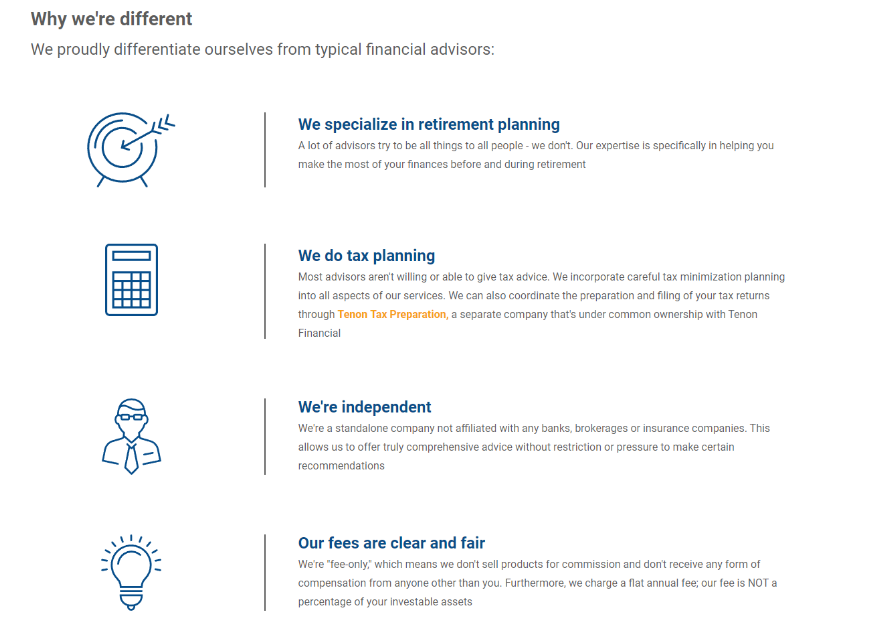 Why we're different

We proudly differentiate ourselves from typical financial advisors:

We specialize in retirement planning

A lot of advisors try to be all things to all people - we don't. Our expertise is specifically in helping you make the most of your finances before and during retirement

We do tax planning

Most advisors aren't willing or able to give tax advice. We incorporate careful tax minimization planning into all aspects of our services. We can also coordinate the preparation and filing of your tax returns through Tenon Tax Preparation, a separate company that's under common ownership with Tenon Financial

We're independent

We're a standalone company not affiliated with any banks, brokerages or insurance companies. This allows us to offer truly comprehensive advice without restriction or pressure to make certain recommendations

Our fees are clear and fair

We're "fee-only," which means we don't sell products for commission and don't receive any form of compensation from anyone other than you. Furthermore, we charge a flat annual fee; our fee is NOT a percentage of your investable assets